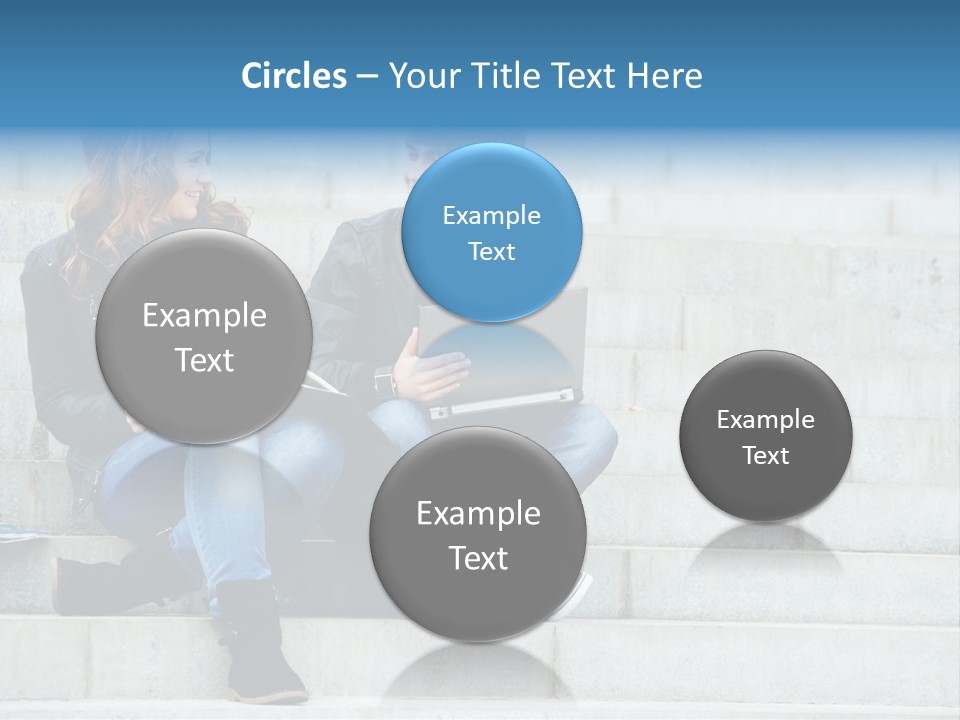 Circles – Your Title Text Here

Example Text

Example Text

Example Text

Example Text